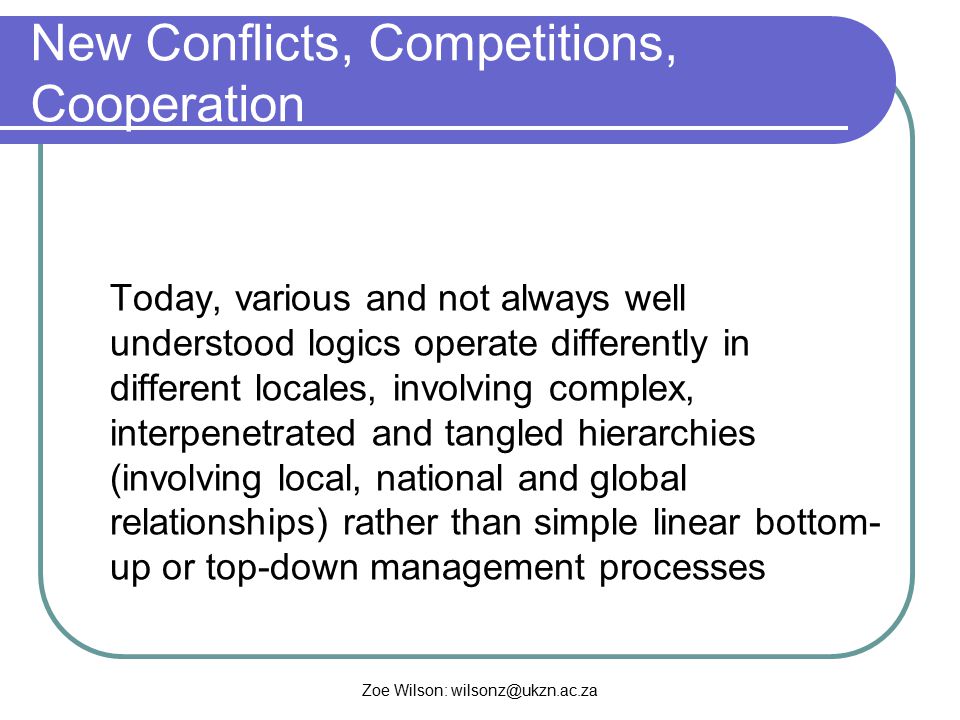 New Conflicts, Competitions, Cooperation

Today, various and not always well understood logics operate differently in different locales, involving complex, interpenetrated and tangled hierarchies (involving local, national and global relationships) rather than simple linear bottom-up or top-down management processes

Zoe Wilson: wilsonz@ukzn.ac.za